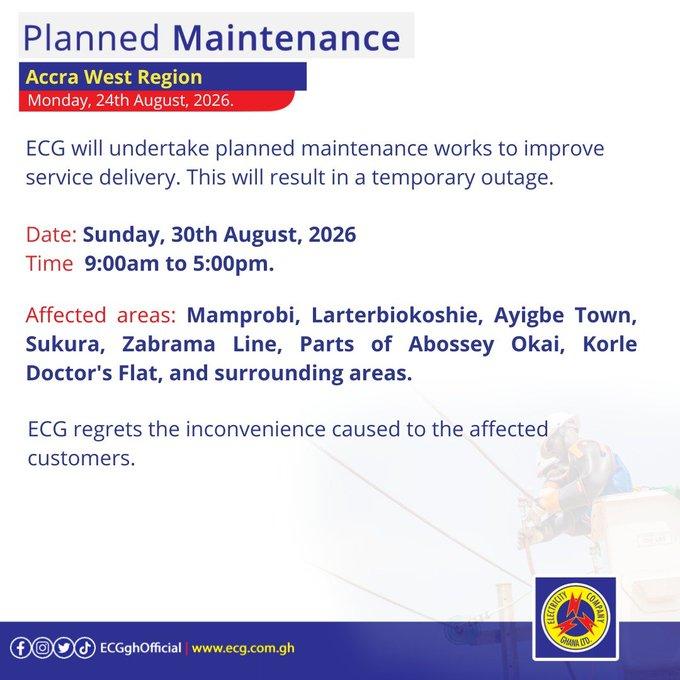 Planned Maintenance

Accra West Region

Monday, 24th August, 2026.

ECG will undertake planned maintenance works to improve service delivery. This will result in a temporary outage.

Date: Sunday, 30th August, 2026
Time 9:00am to 5:00pm.

Affected areas: Mamprobi, Larterbiokoshie, Ayigbe Town, Sukura, Zabrama Line, Parts of Abossey Okai, Korle Doctor's Flat, and surrounding areas.

ECG regrets the inconvenience caused to the affected customers.

ECGghOfficial | www.ecg.com.gh

ELECTRICITY COMPANY GHANA LTD.